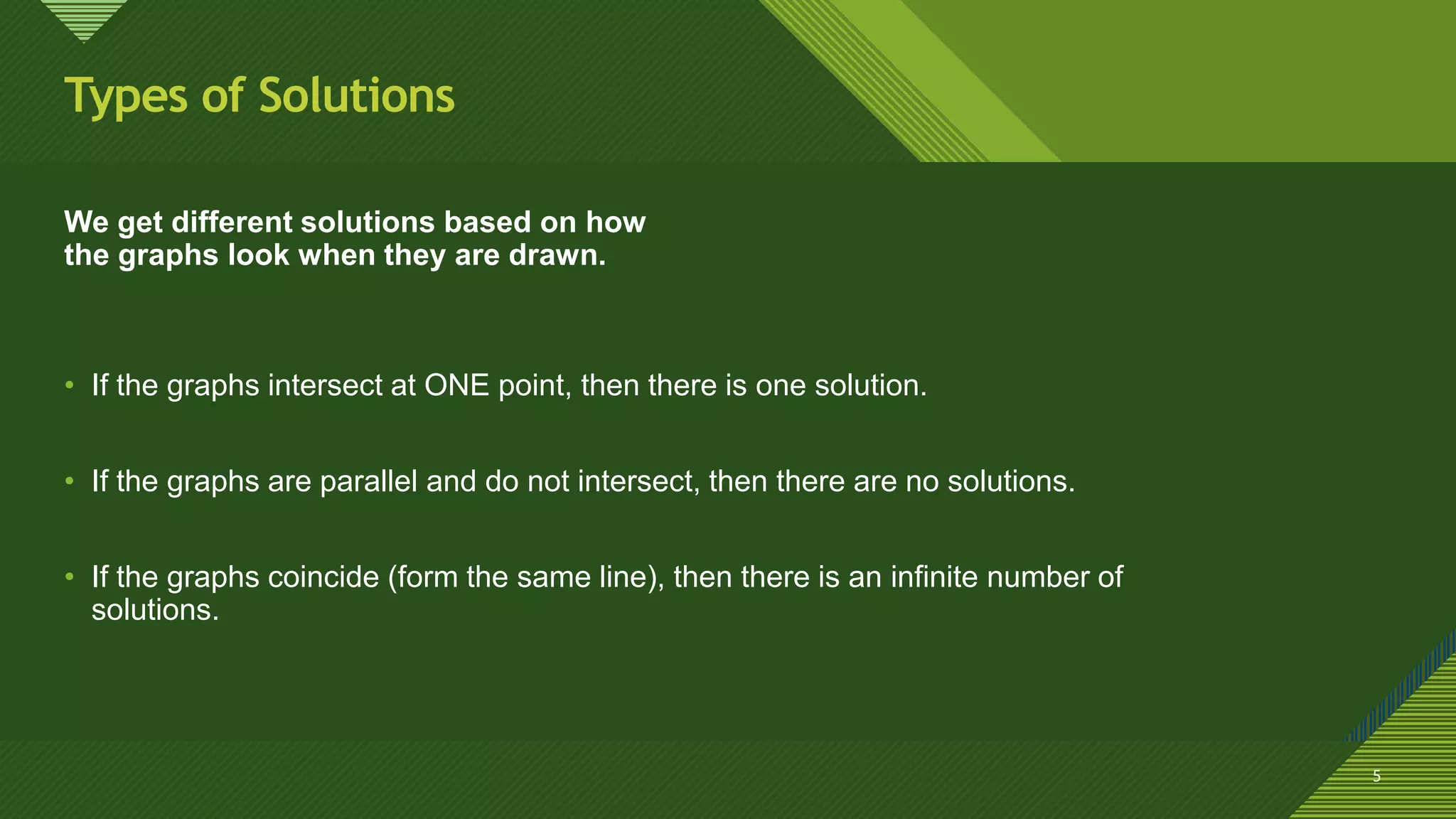 Types of Solutions

We get different solutions based on how the graphs look when they are drawn.

• If the graphs intersect at ONE point, then there is one solution.

• If the graphs are parallel and do not intersect, then there are no solutions.

• If the graphs coincide (form the same line), then there is an infinite number of solutions.

5